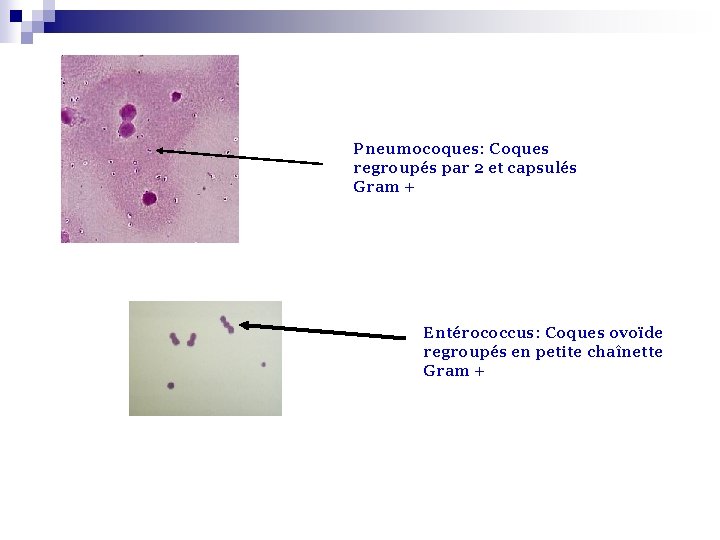 Pneumocoques: Coques regroupés par 2 et capsulés Gram +

Entérococcus: Coques ovoïde regroupés en petite chaînette Gram +